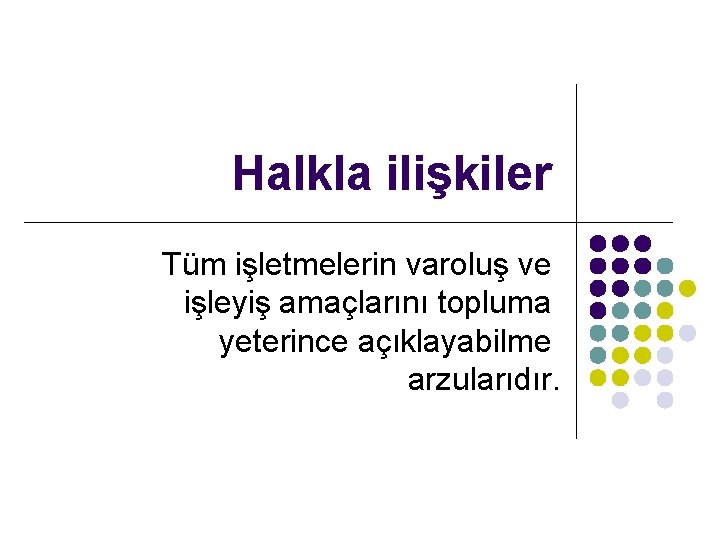 Halkla ilişkiler

Tüm işletmelerin varoluş ve işleyiş amaçlarını topluma yeterince açıklayabilme arzularıdır.